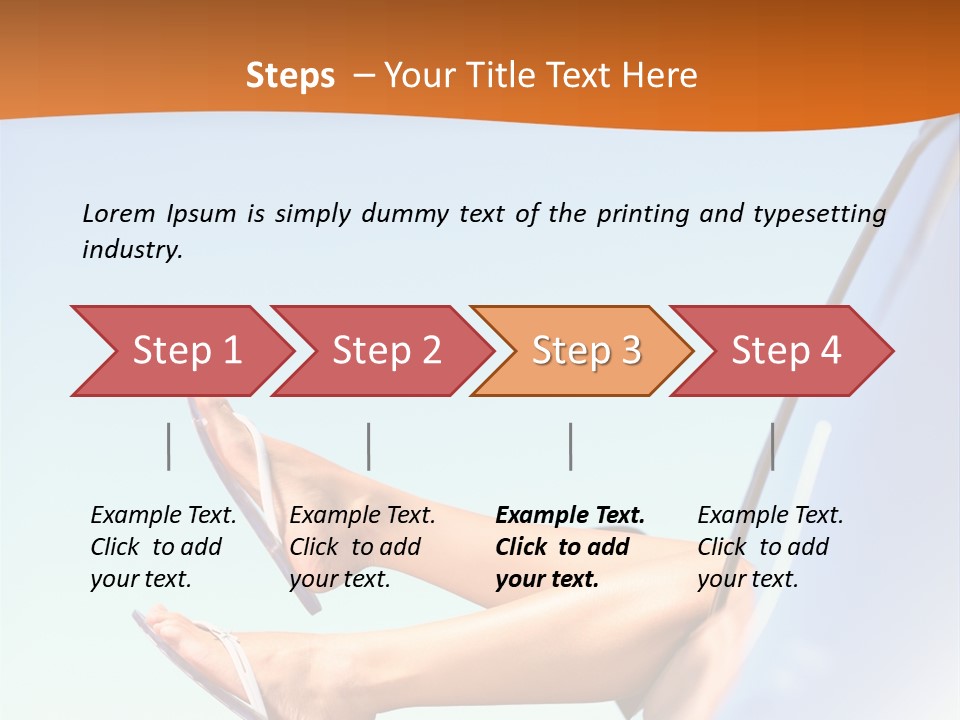 Steps – Your Title Text Here

Lorem Ipsum is simply dummy text of the printing and typesetting industry.

Step 1

Step 2

Step 3

Step 4

Example Text. Click to add your text.

Example Text. Click to add your text.

Example Text. Click to add your text.

Example Text. Click to add your text.